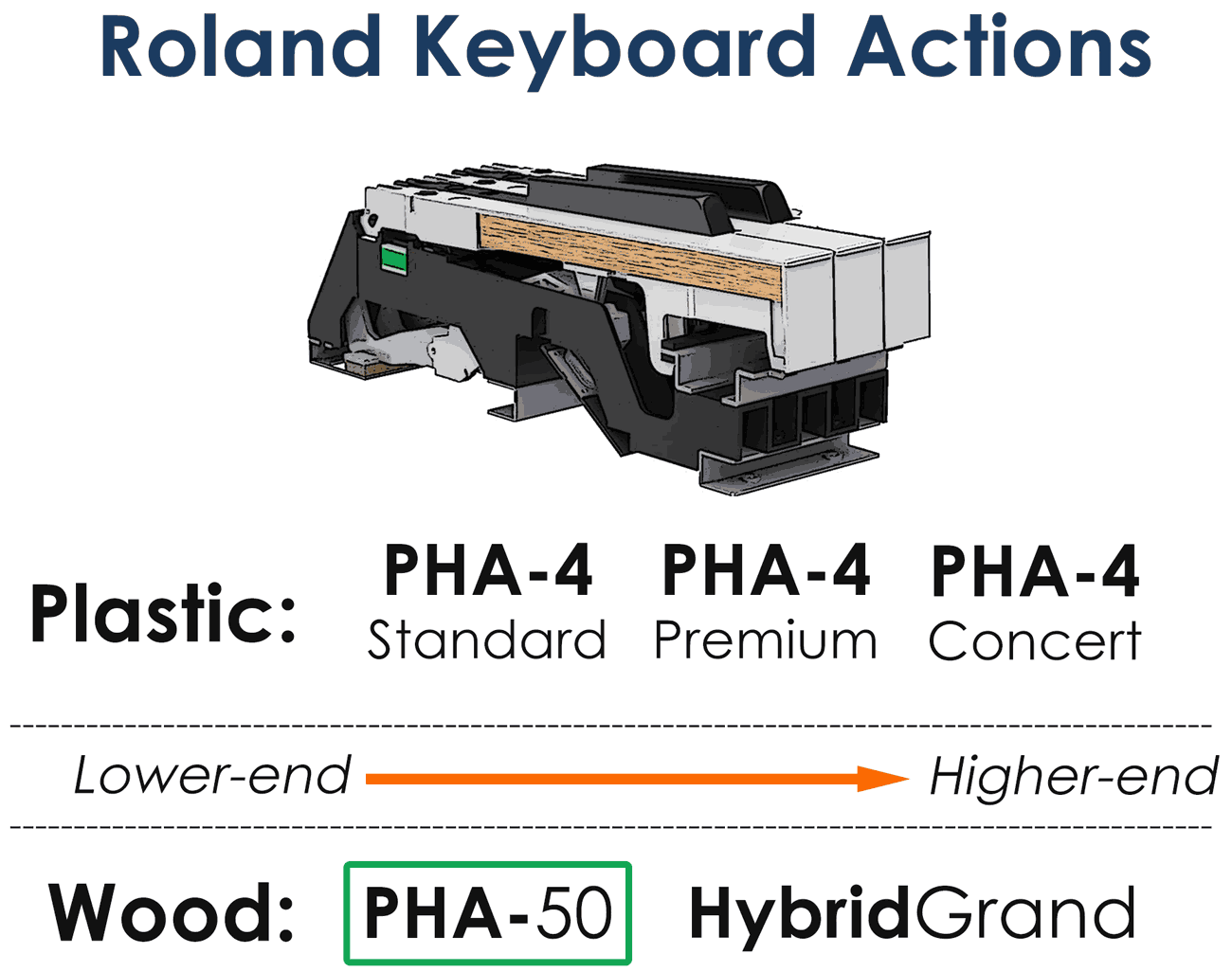 Roland Keyboard Actions

Plastic: PHA-4 Standard PHA-4 Premium PHA-4 Concert

Lower-end Higher-end

Wood: PHA-50 HybridGrand